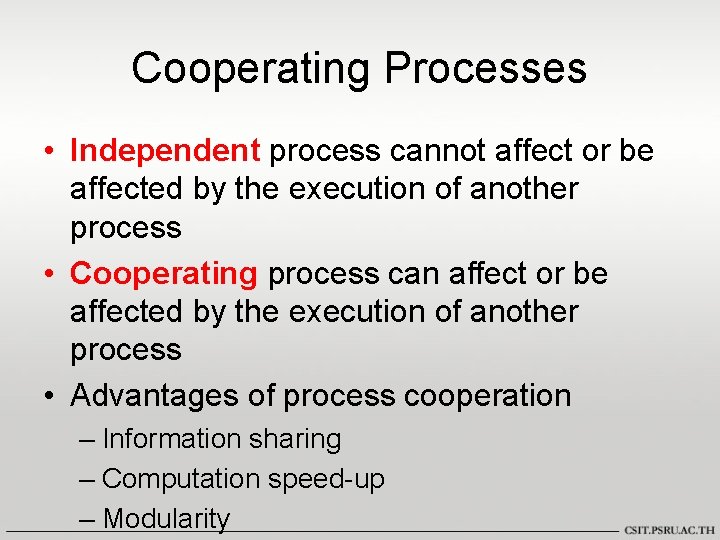 Cooperating Processes

• Independent process cannot affect or be affected by the execution of another process

• Cooperating process can affect or be affected by the execution of another process

• Advantages of process cooperation
– Information sharing
– Computation speed-up
– Modularity

CSIT.PSRU.AC.TH